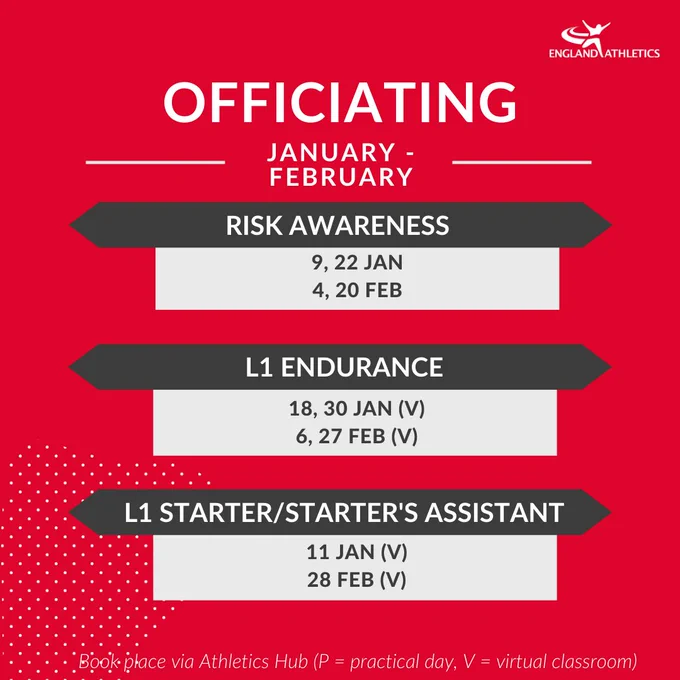 ENGLAND ATHLETICS

OFFICIATING

JANUARY - FEBRUARY

RISK AWARENESS

9, 22 JAN
4, 20 FEB

L1 ENDURANCE

18, 30 JAN (V)
6, 27 FEB (V)

L1 STARTER/STARTER'S ASSISTANT

11 JAN (V)
28 FEB (V)

Book place via Athletics Hub (P = practical day, V = virtual classroom)